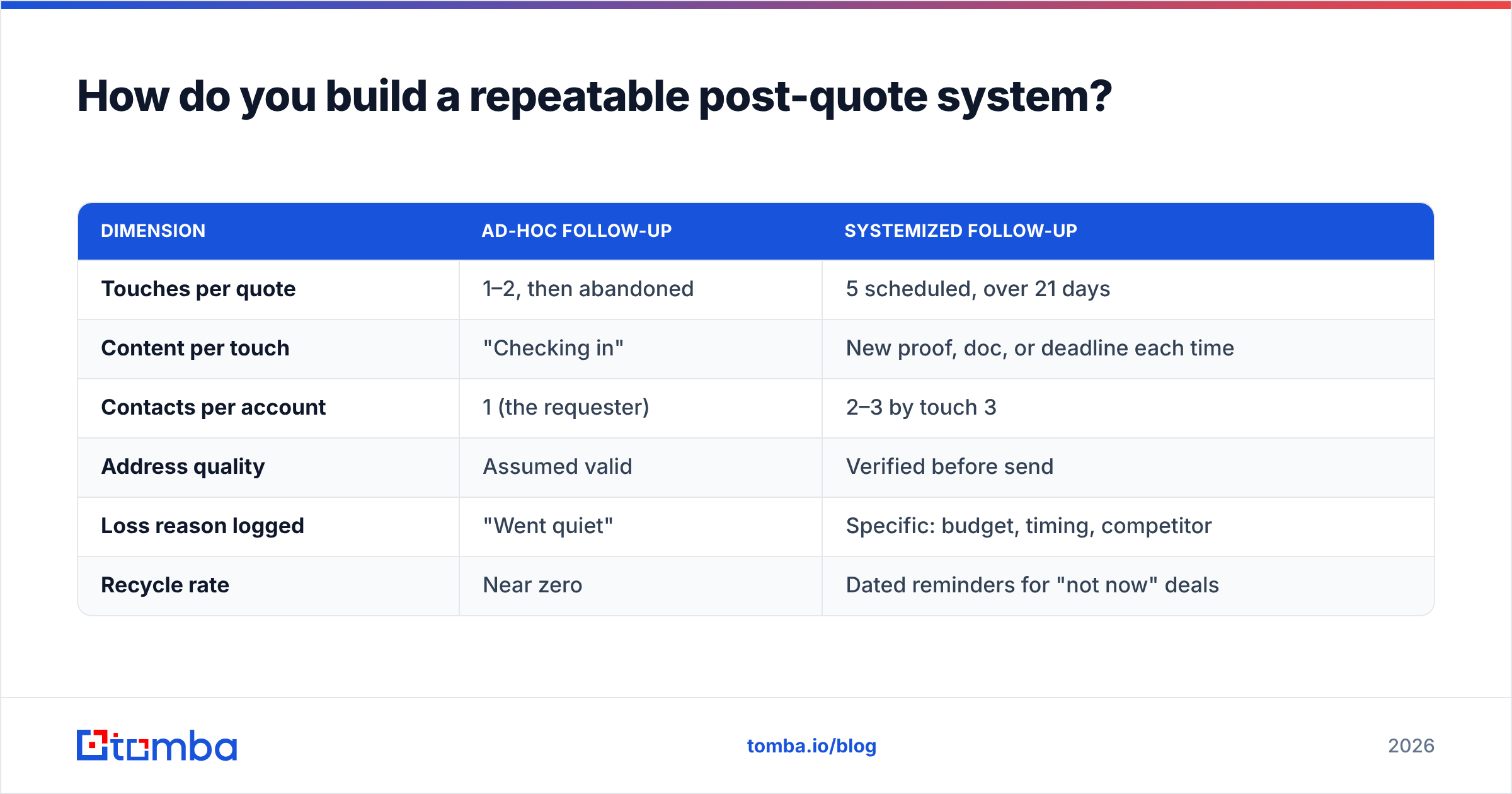 How do you build a repeatable post-quote system?

| DIMENSION | AD-HOC FOLLOW-UP | SYSTEMIZED FOLLOW-UP |
|---|---|---|
| Touches per quote | 1–2, then abandoned | 5 scheduled, over 21 days |
| Content per touch | "Checking in" | New proof, doc, or deadline each time |
| Contacts per account | 1 (the requester) | 2–3 by touch 3 |
| Address quality | Assumed valid | Verified before send |
| Loss reason logged | "Went quiet" | Specific: budget, timing, competitor |
| Recycle rate | Near zero | Dated reminders for "not now" deals |

tomba

tomba.io/blog

2026